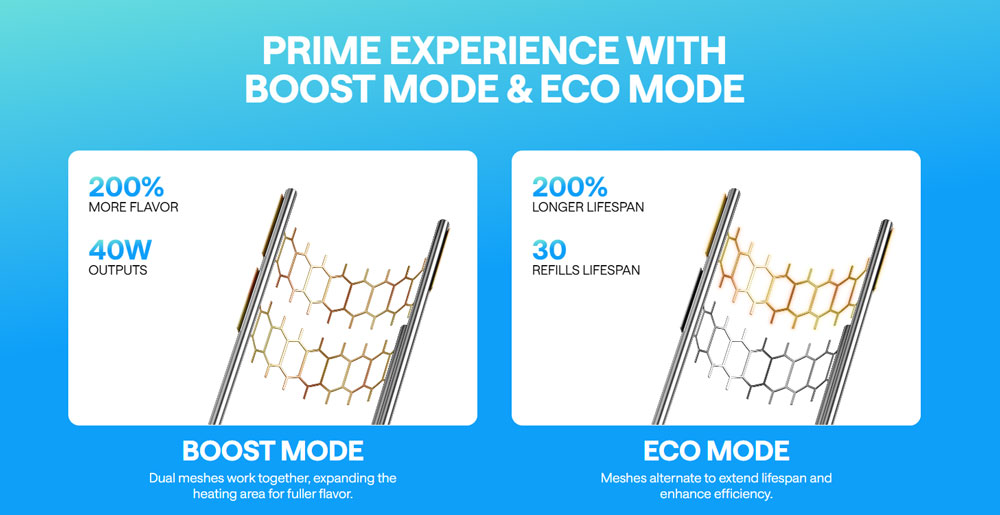 PRIME EXPERIENCE WITH BOOST MODE & ECO MODE

200%
MORE FLAVOR

40W
OUTPUTS

BOOST MODE

Dual meshes work together, expanding the heating area for fuller flavor.

200%
LONGER LIFESPAN

30
REFILLS LIFESPAN

ECO MODE

Meshes alternate to extend lifespan and enhance efficiency.